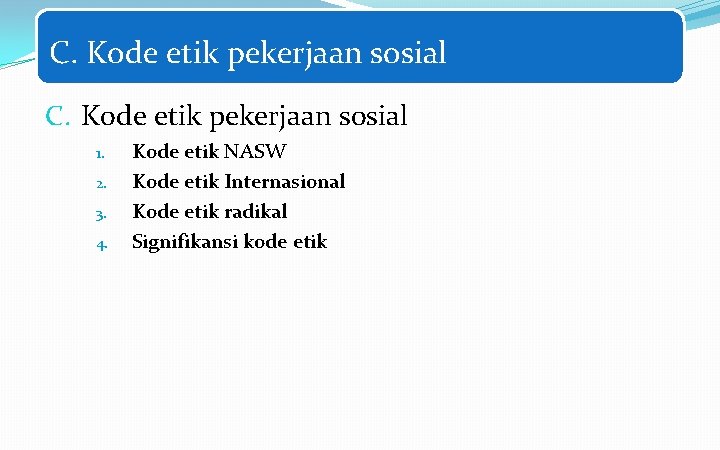 C. Kode etik pekerjaan sosial

C. Kode etik pekerjaan sosial

1. Kode etik NASW
2. Kode etik Internasional
3. Kode etik radikal
4. Signifikansi kode etik